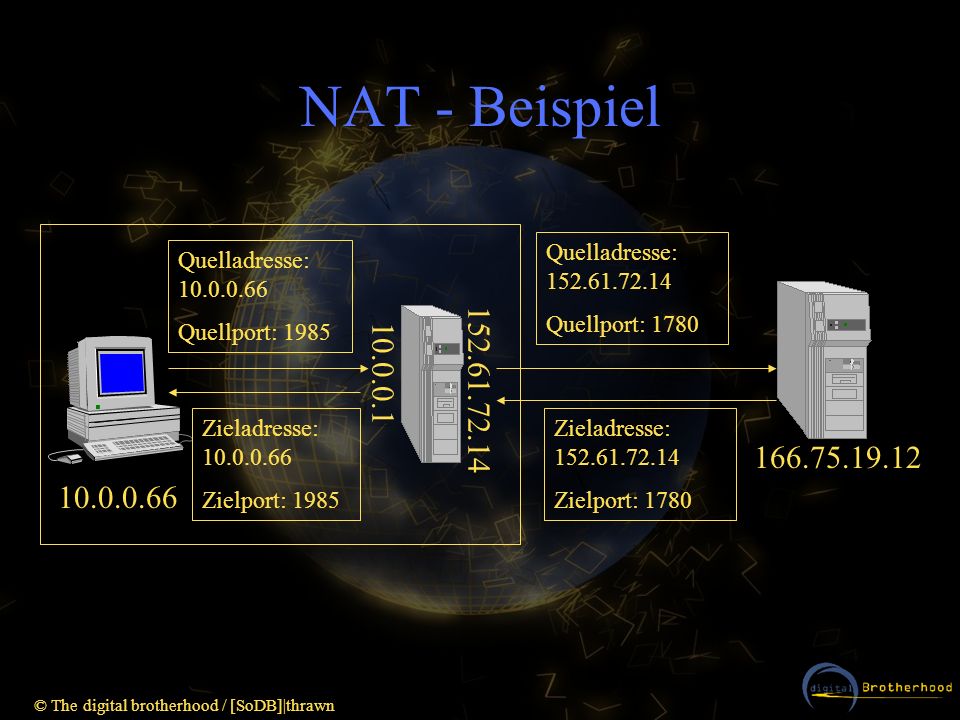 NAT - Beispiel

Quelladresse:
10.0.0.66

Quellport: 1985

Zieladresse:
10.0.0.66

Zielport: 1985

10.0.0.66

10.0.0.1

152.61.72.14

Quelladresse:
152.61.72.14

Quellport: 1780

Zieladresse:
152.61.72.14

Zielport: 1780

166.75.19.12

© The digital brotherhood / [SoDB]|thrawn

digital Brotherhood